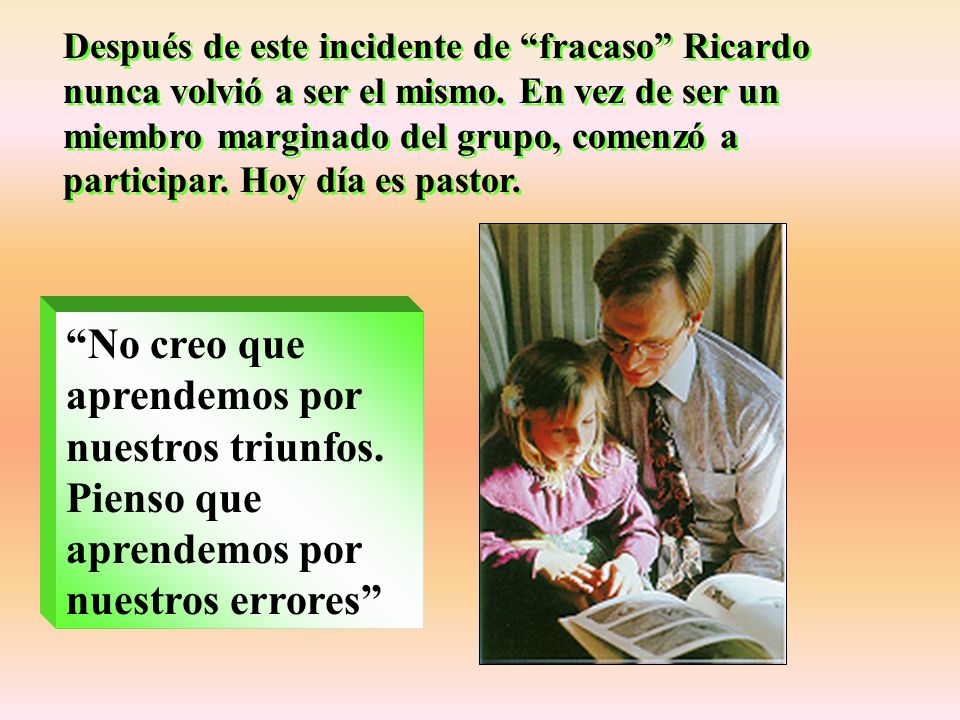 Después de este incidente de “fracaso” Ricardo nunca volvió a ser el mismo. En vez de ser un miembro marginado del grupo, comenzó a participar. Hoy día es pastor.

“No creo que aprendemos por nuestros triunfos. Pienso que aprendemos por nuestros errores”